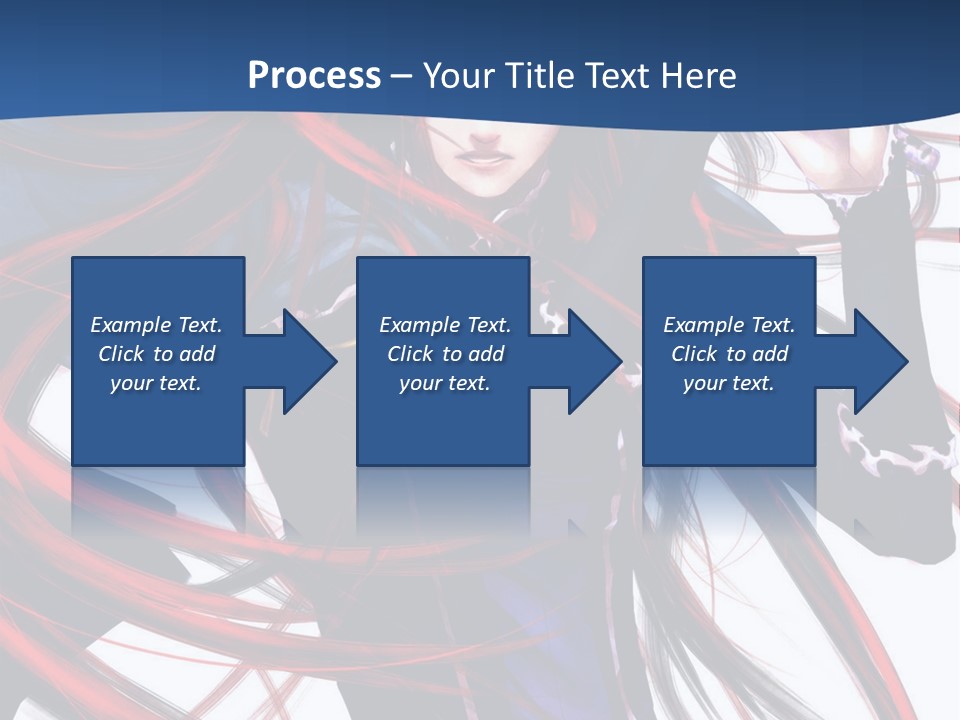 Process – Your Title Text Here

Example Text. Click to add your text.

Example Text. Click to add your text.

Example Text. Click to add your text.